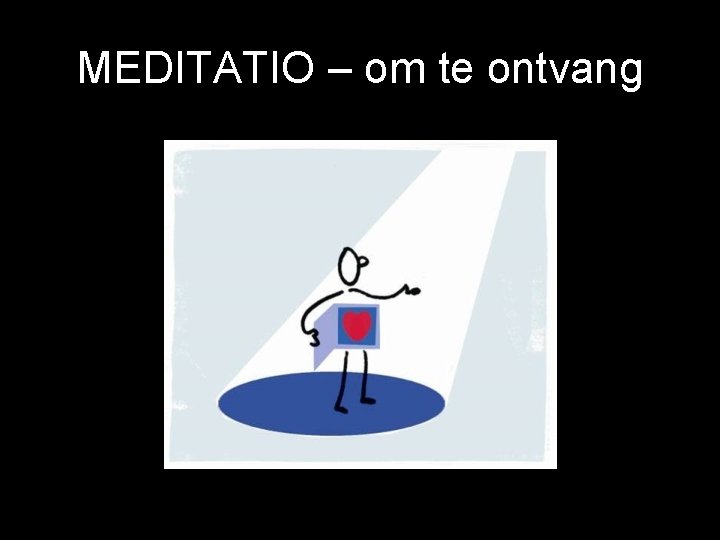 MEDITATIO – om te ontvang